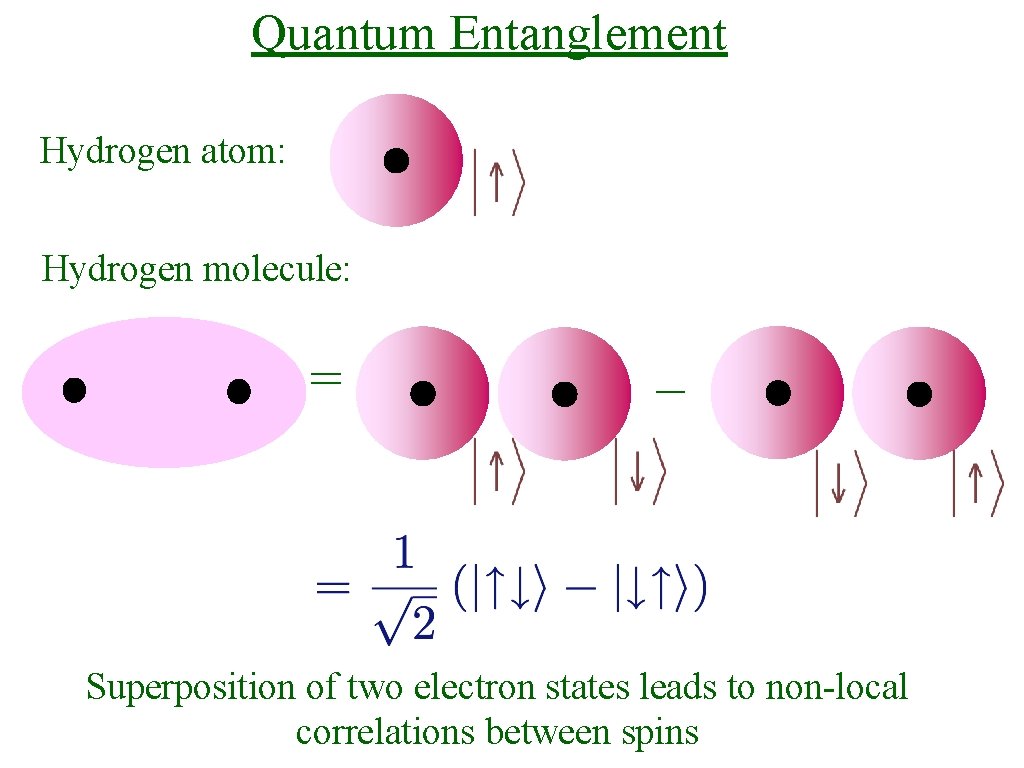 Quantum Entanglement

Hydrogen atom: $|\uparrow\rangle$

Hydrogen molecule:

$=$ $|\uparrow\rangle$ $|\downarrow\rangle$ $-$ $|\downarrow\rangle$ $|\uparrow\rangle$

$= \frac{1}{\sqrt{2}} \left( |\uparrow\downarrow\rangle - |\downarrow\uparrow\rangle \right)$

Superposition of two electron states leads to non-local correlations between spins